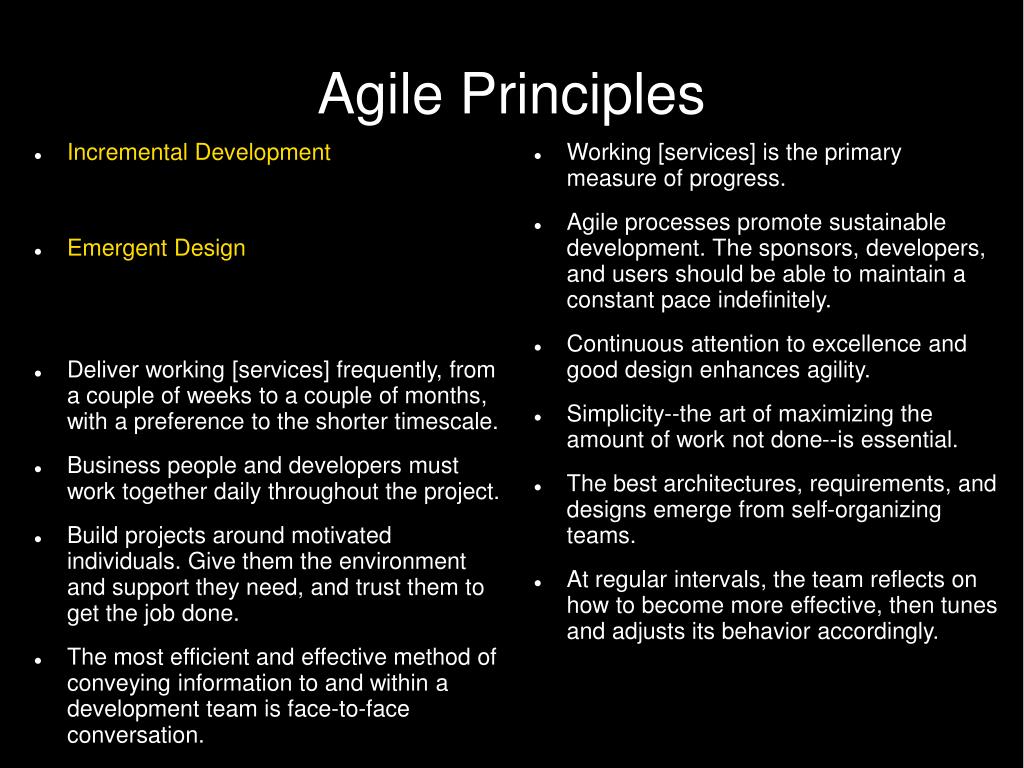 Agile Principles

- Incremental Development

- Emergent Design

- Deliver working [services] frequently, from a couple of weeks to a couple of months, with a preference to the shorter timescale.
- Business people and developers must work together daily throughout the project.
- Build projects around motivated individuals. Give them the environment and support they need, and trust them to get the job done.
- The most efficient and effective method of conveying information to and within a development team is face-to-face conversation.

- Working [services] is the primary measure of progress.
- Agile processes promote sustainable development. The sponsors, developers, and users should be able to maintain a constant pace indefinitely.
- Continuous attention to excellence and good design enhances agility.
- Simplicity--the art of maximizing the amount of work not done--is essential.
- The best architectures, requirements, and designs emerge from self-organizing teams.
- At regular intervals, the team reflects on how to become more effective, then tunes and adjusts its behavior accordingly.